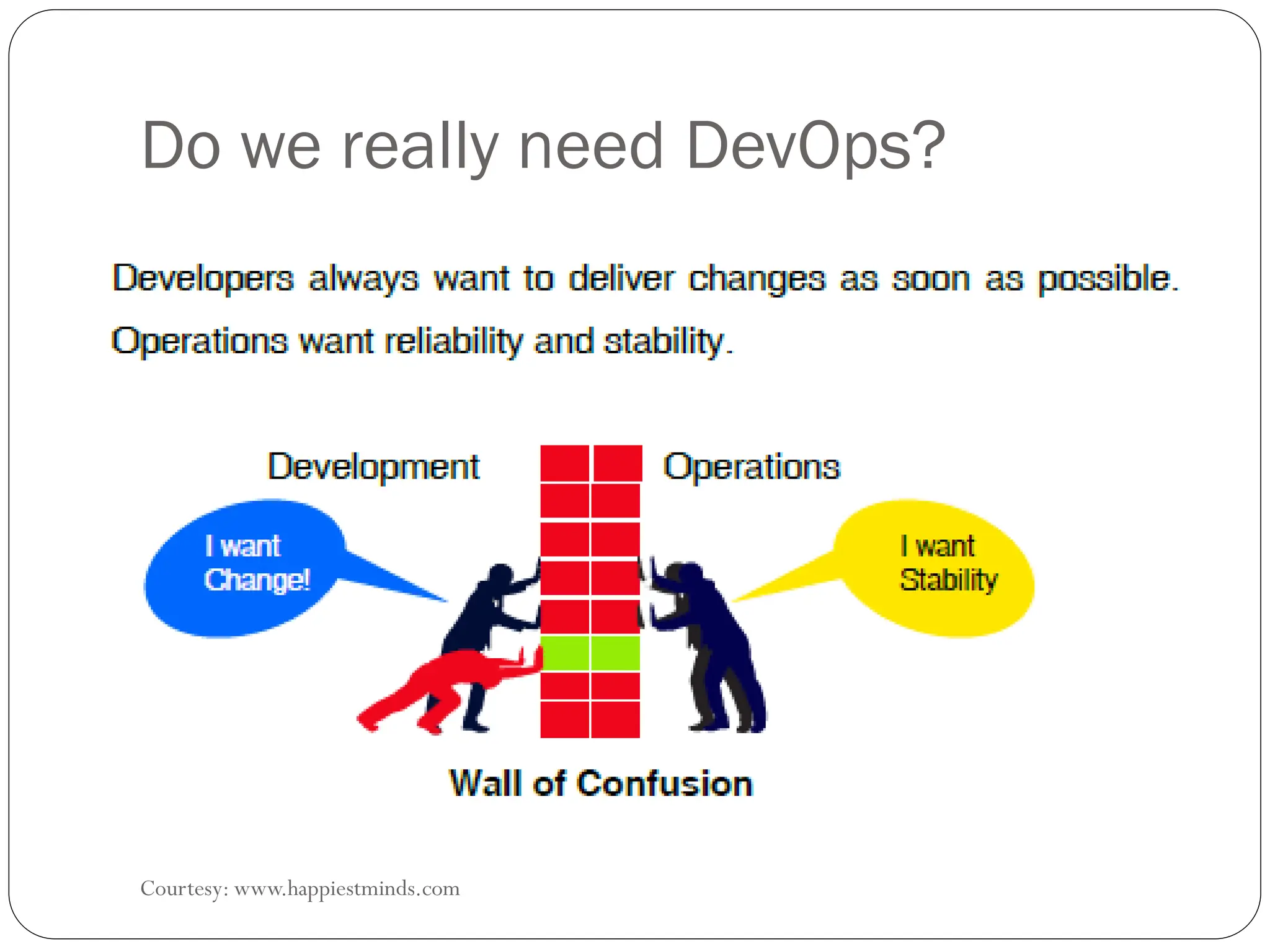 Do we really need DevOps?

Developers always want to deliver changes as soon as possible.

Operations want reliability and stability.

Development

Operations

I want Change!

I want Stability

Wall of Confusion

Courtesy: www.happiestminds.com